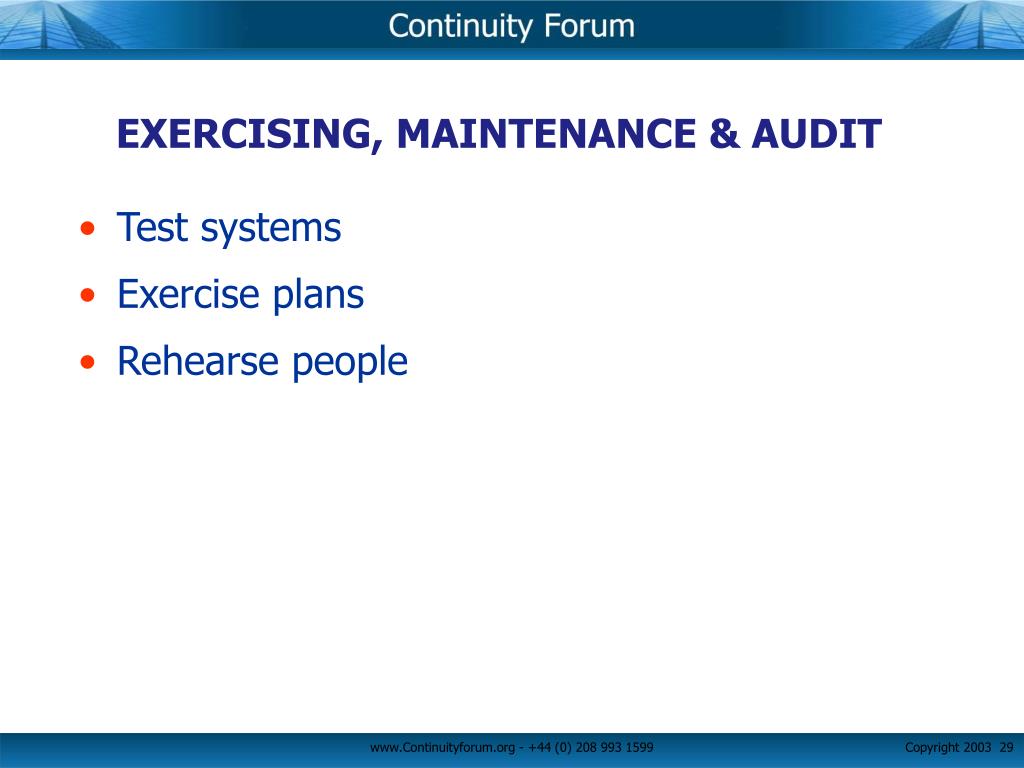 Continuity Forum

EXERCISING, MAINTENANCE & AUDIT

• Test systems
• Exercise plans
• Rehearse people

www.Continuityforum.org - +44 (0) 208 993 1599

Copyright 2003 29